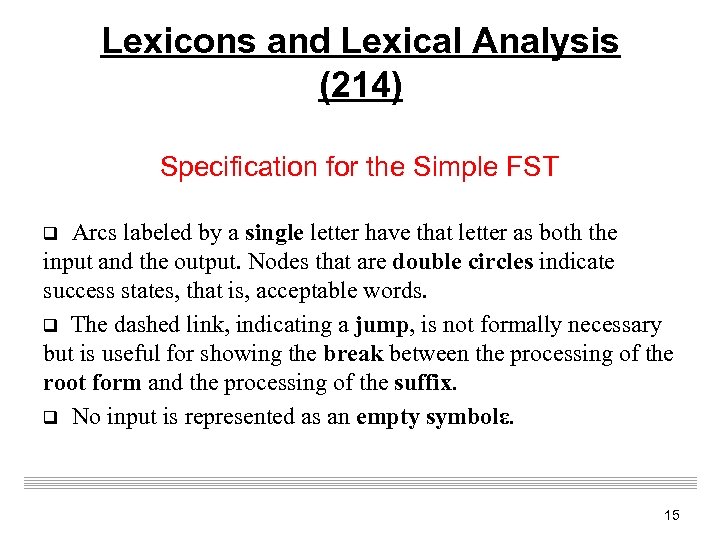 Lexicons and Lexical Analysis (214)

Specification for the Simple FST

❑ Arcs labeled by a single letter have that letter as both the input and the output. Nodes that are double circles indicate success states, that is, acceptable words.

❑ The dashed link, indicating a jump, is not formally necessary but is useful for showing the break between the processing of the root form and the processing of the suffix.

❑ No input is represented as an empty symbolε.

15